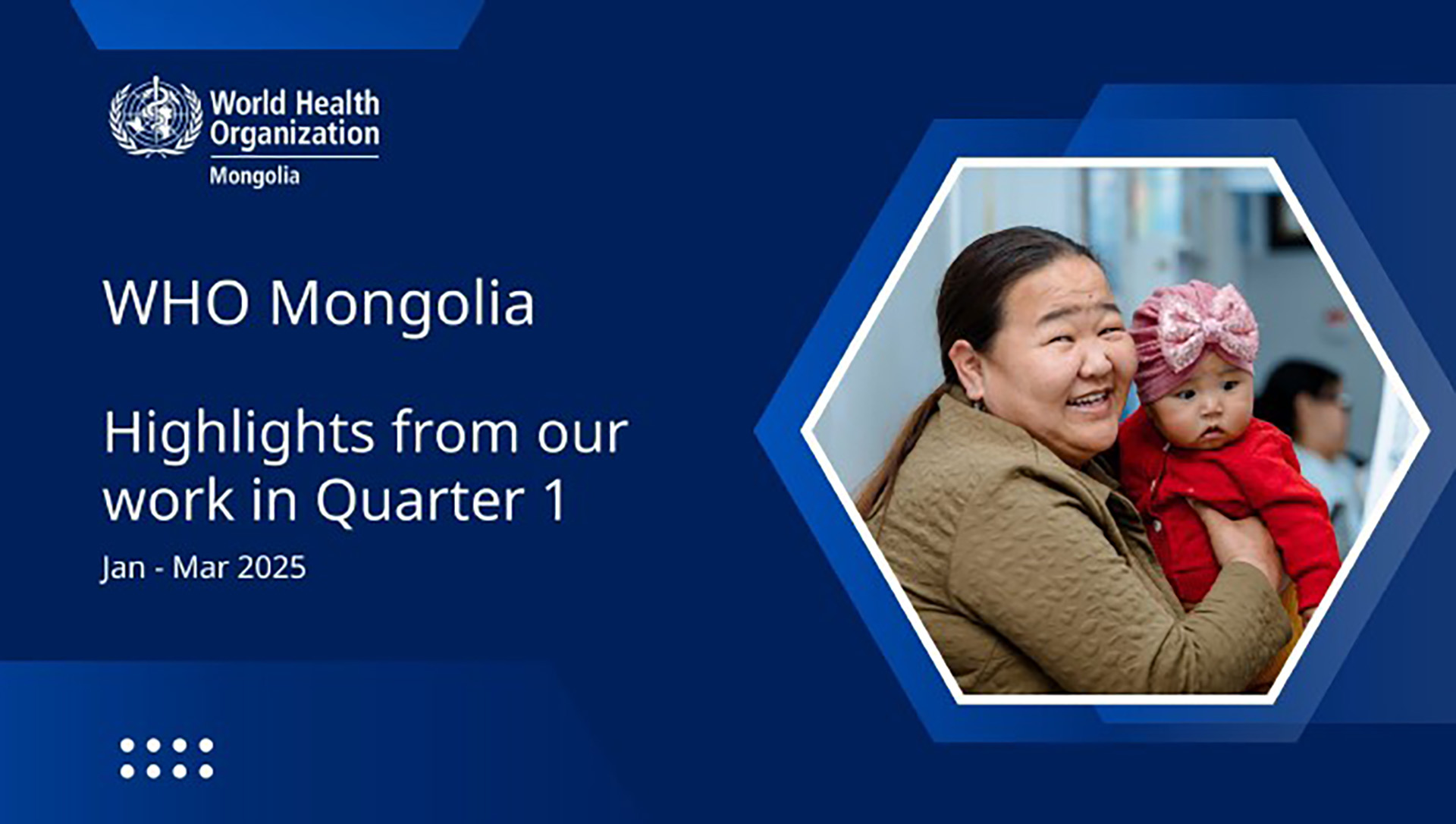 World Health Organization
Mongolia

WHO Mongolia

Highlights from our work in Quarter 1

Jan - Mar 2025